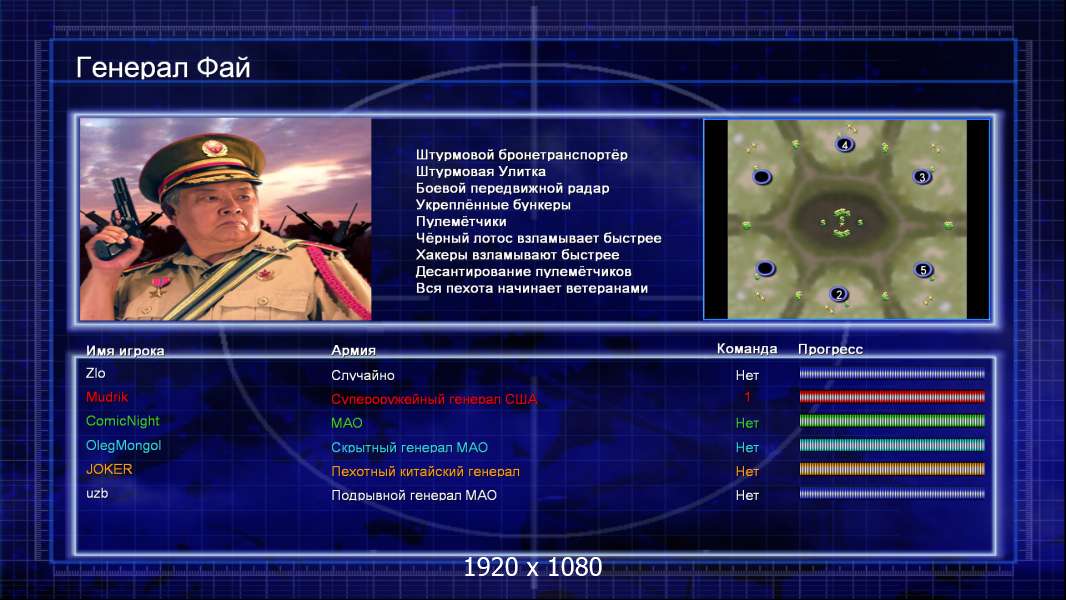 Генерал Фай

Штурмовой бронетранспортёр
Штурмовая Улитка
Боевой передвижной радар
Укреплённые бункеры
Пулемётчики
Чёрный лотос взламывает быстрее
Хакеры взламывают быстрее
Десантирование пулемётчиков
Вся пехота начинает ветеранами

4
3
5
2

| Имя игрока | Армия | Команда | Прогресс |
|---|---|---|---|
| Zlo | Случайно | Нет | |
| Mudrik | Супероружейный генерал США | 1 | |
| ComicNight | МАО | Нет | |
| OlegMongol | Скрытный генерал МАО | Нет | |
| JOKER | Пехотный китайский генерал | Нет | |
| uzb | Подрывной генерал МАО | Нет | |

1920 x 1080